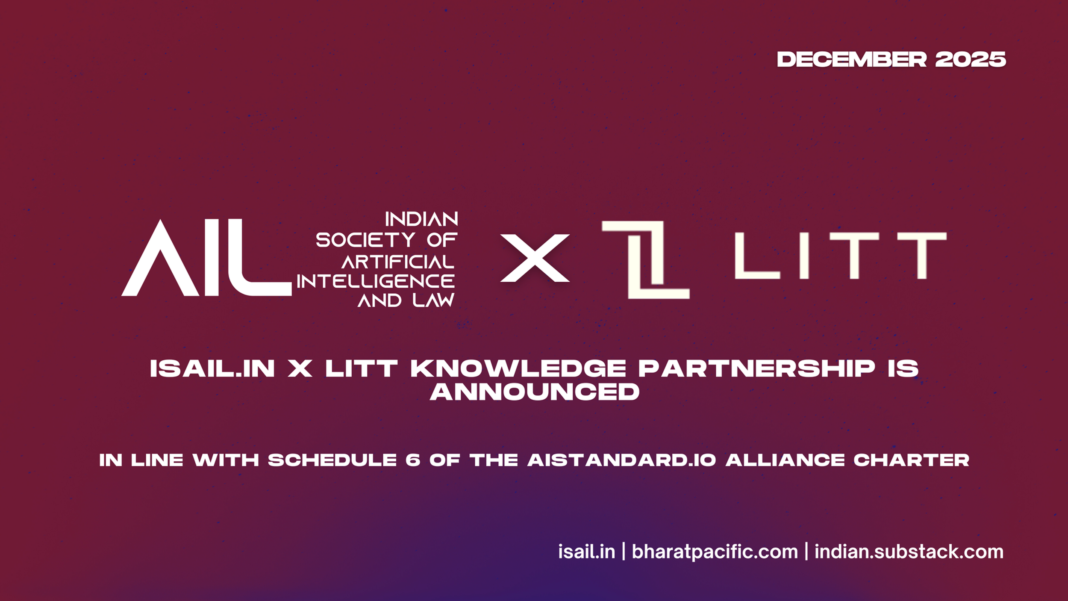 DECEMBER 2025

AIL INDIAN SOCIETY OF ARTIFICIAL INTELLIGENCE AND LAW

X

LITT

ISAIL.IN X LITT KNOWLEDGE PARTNERSHIP IS ANNOUNCED

IN LINE WITH SCHEDULE 6 OF THE AISTANDARD.IO ALLIANCE CHARTER

isail.in | bharatpacific.com | indian.substack.com